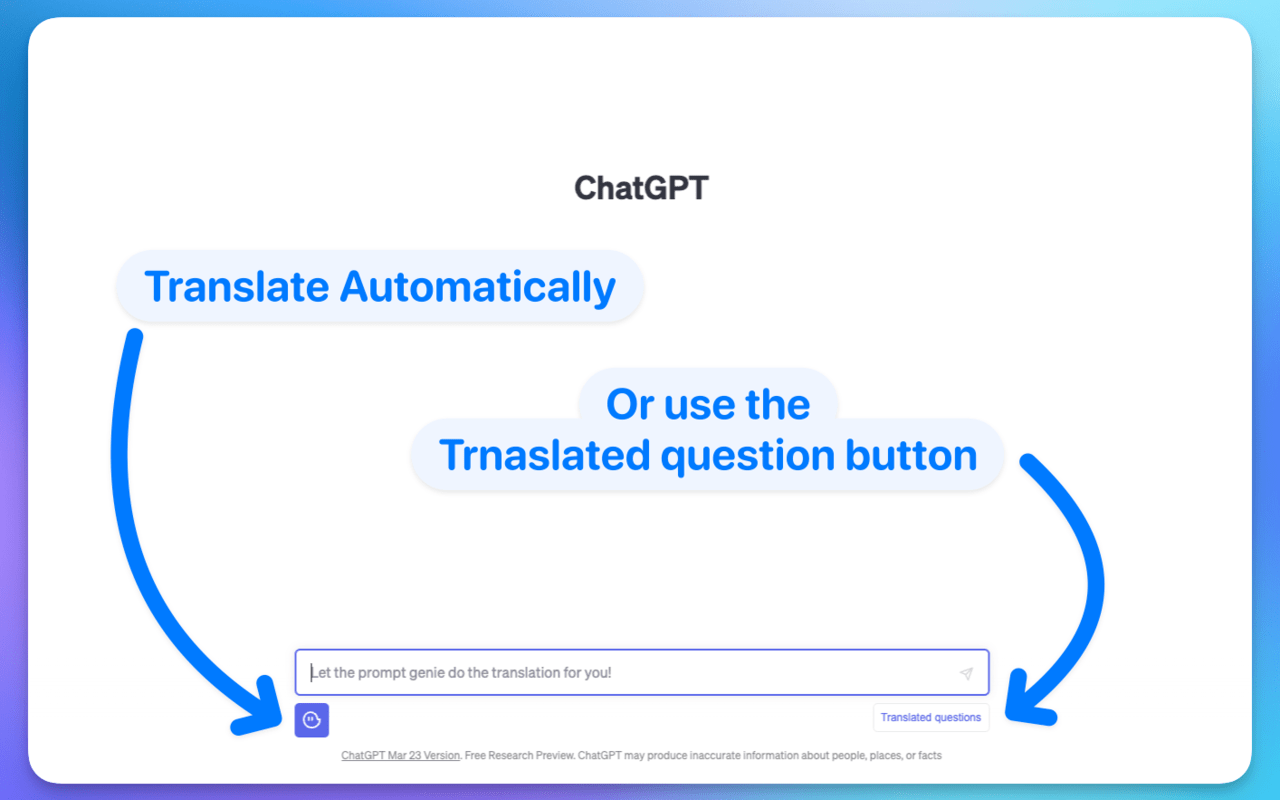 ChatGPT

Translate Automatically

Or use the Trnaslated question button

Let the prompt genie do the translation for you!

Translated questions

ChatGPT Mar 23 Version. Free Research Preview. ChatGPT may produce inaccurate information about people, places, or facts